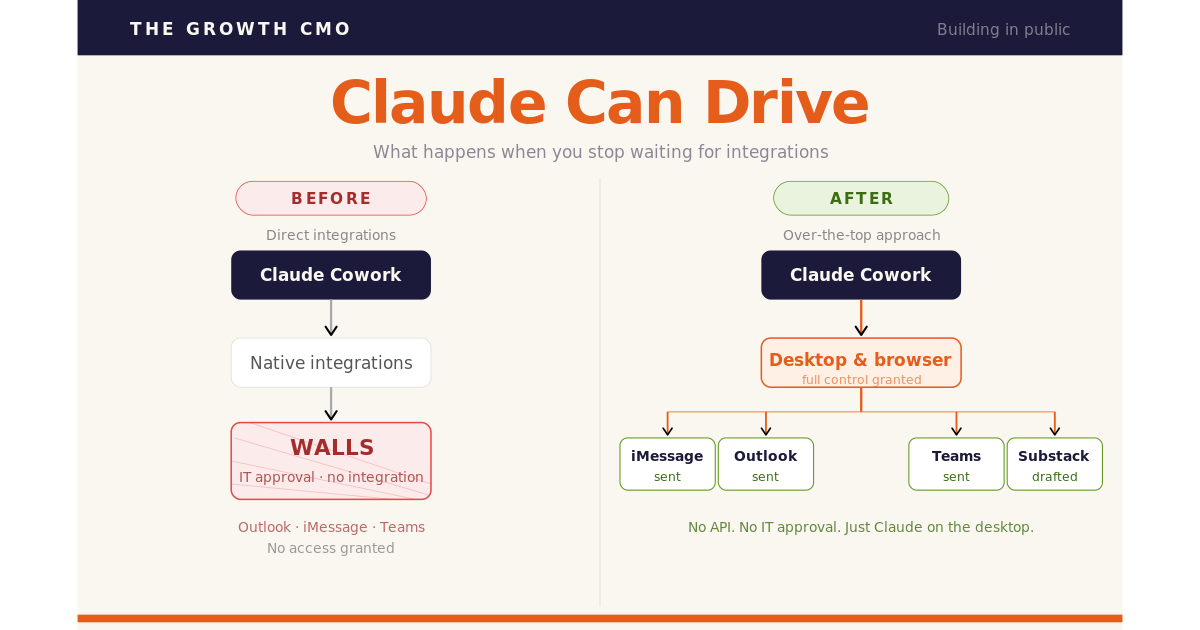 THE GROWTH CMO

Building in public

Claude Can Drive

What happens when you stop waiting for integrations

BEFORE

Direct integrations

Claude Cowork

Native integrations

WALLS

IT approval · no integration

Outlook · iMessage · Teams

No access granted

AFTER

Over-the-top approach

Claude Cowork

Desktop & browser

full control granted

iMessage
sent

Outlook
sent

Teams
sent

Substack
drafted

No API. No IT approval. Just Claude on the desktop.